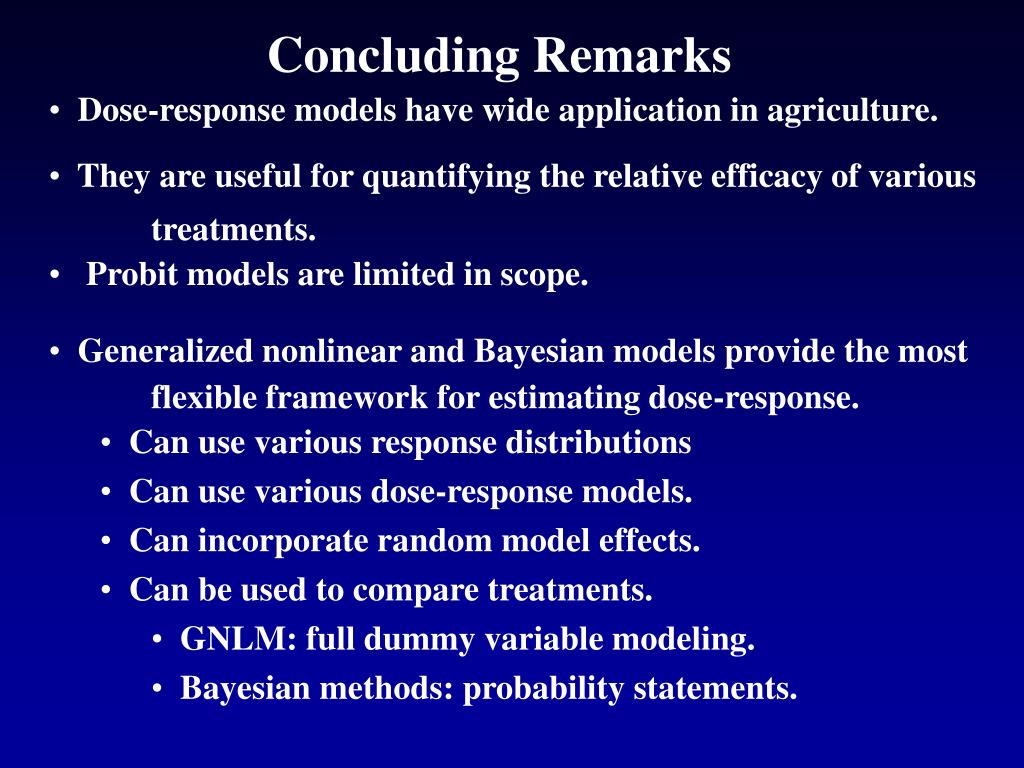 Concluding Remarks

• Dose-response models have wide application in agriculture.

• They are useful for quantifying the relative efficacy of various treatments.

• Probit models are limited in scope.

• Generalized nonlinear and Bayesian models provide the most flexible framework for estimating dose-response.
  • Can use various response distributions
  • Can use various dose-response models.
  • Can incorporate random model effects.
  • Can be used to compare treatments.
    • GNLM: full dummy variable modeling.
    • Bayesian methods: probability statements.